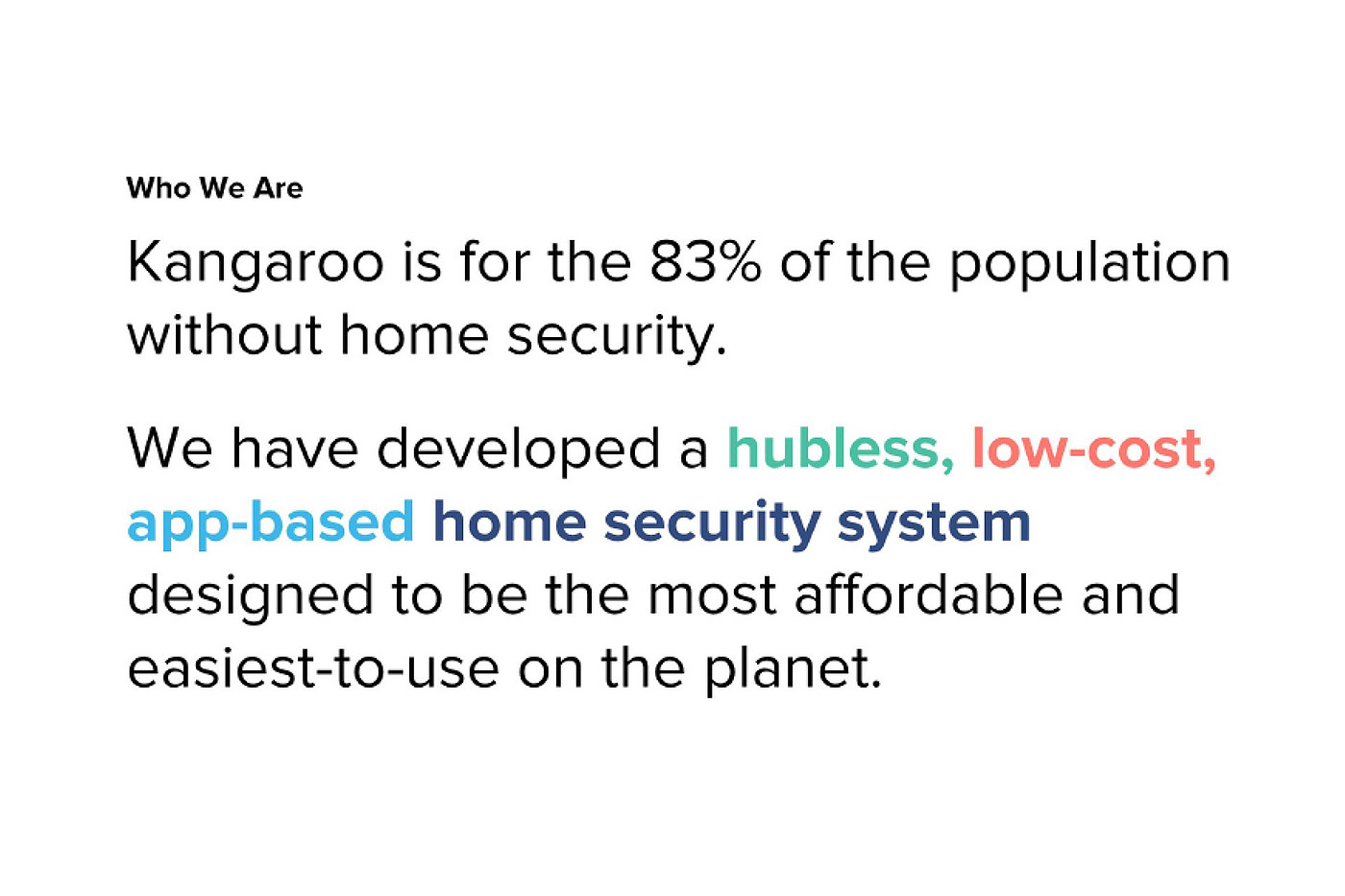 Who We Are

Kangaroo is for the 83% of the population without home security.

We have developed a hubless, low-cost, app-based home security system designed to be the most affordable and easiest-to-use on the planet.